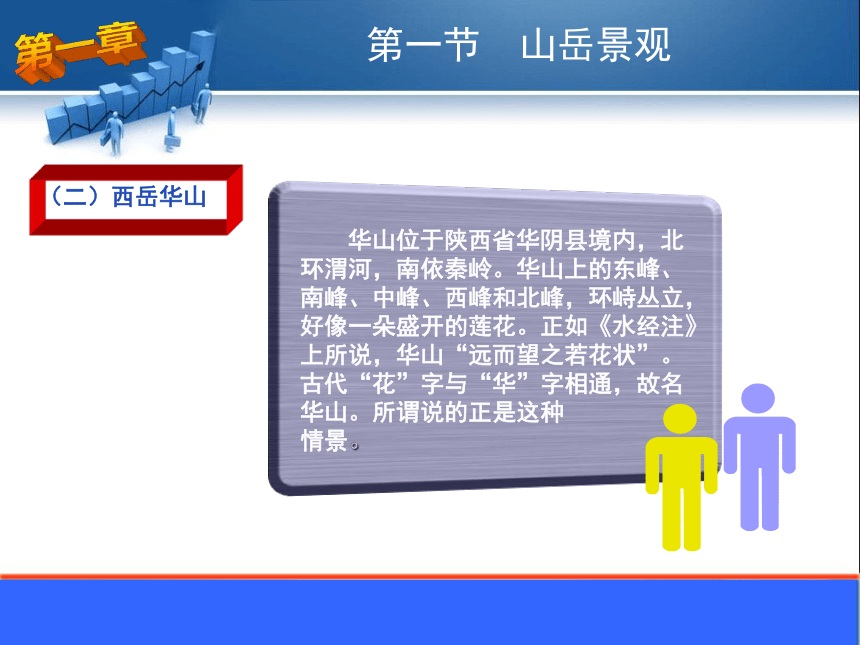 第一章

第一节　山岳景观

（二）西岳华山

华山位于陕西省华阴县境内，北环渭河，南依秦岭。华山上的东峰、南峰、中峰、西峰和北峰，环峙丛立，好像一朵盛开的莲花。正如《水经注》上所说，华山“远而望之若花状”。古代“花”字与“华”字相通，故名华山。所谓说的正是这种情景。